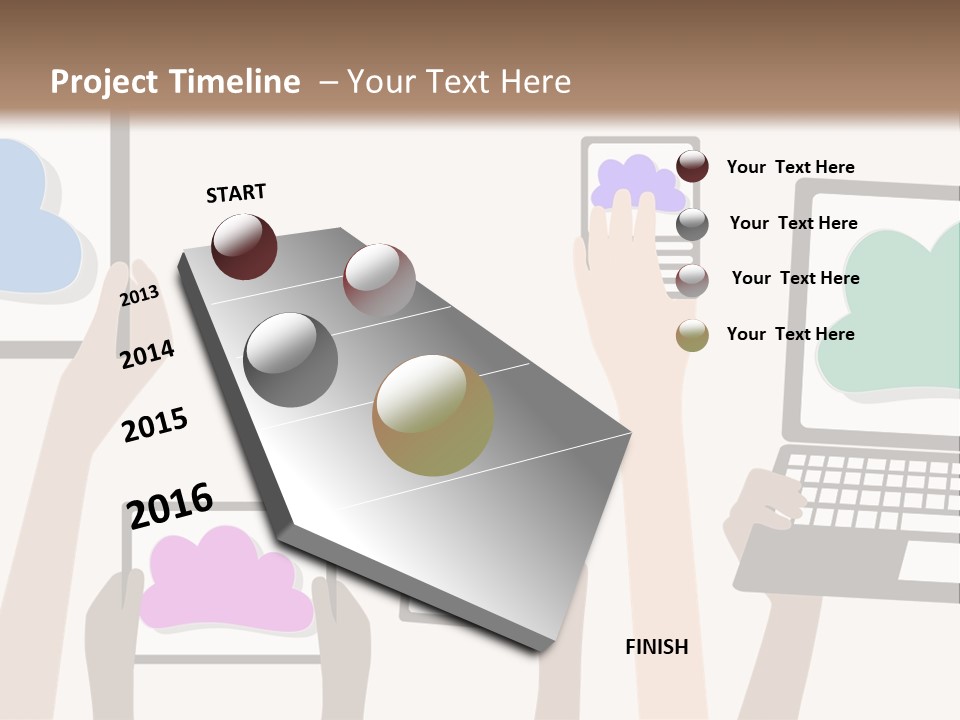 Project Timeline – Your Text Here

START

2013

2014

2015

2016

FINISH

Your Text Here

Your Text Here

Your Text Here

Your Text Here